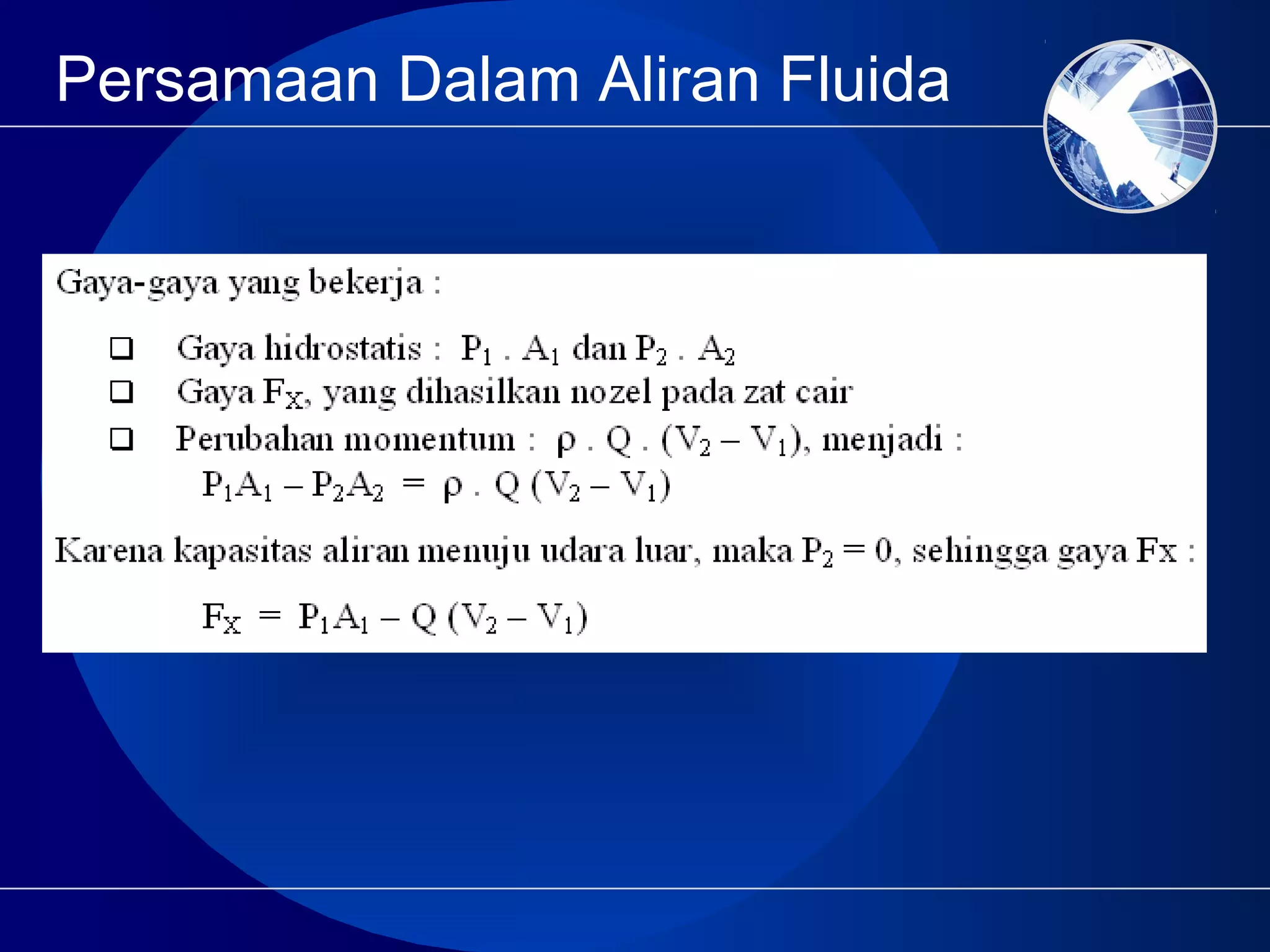 Persamaan Dalam Aliran Fluida

Gaya-gaya yang bekerja :

❑ Gaya hidrostatis : $P_1 . A_1$ dan $P_2 . A_2$
❑ Gaya $F_X$, yang dihasilkan nozel pada zat cair
❑ Perubahan momentum : $\rho . Q . (V_2 - V_1)$, menjadi :

$P_1A_1 - P_2A_2 = \rho . Q (V_2 - V_1)$

Karena kapasitas aliran menuju udara luar, maka $P_2 = 0$, sehingga gaya Fx :

$F_X = P_1A_1 - Q (V_2 - V_1)$